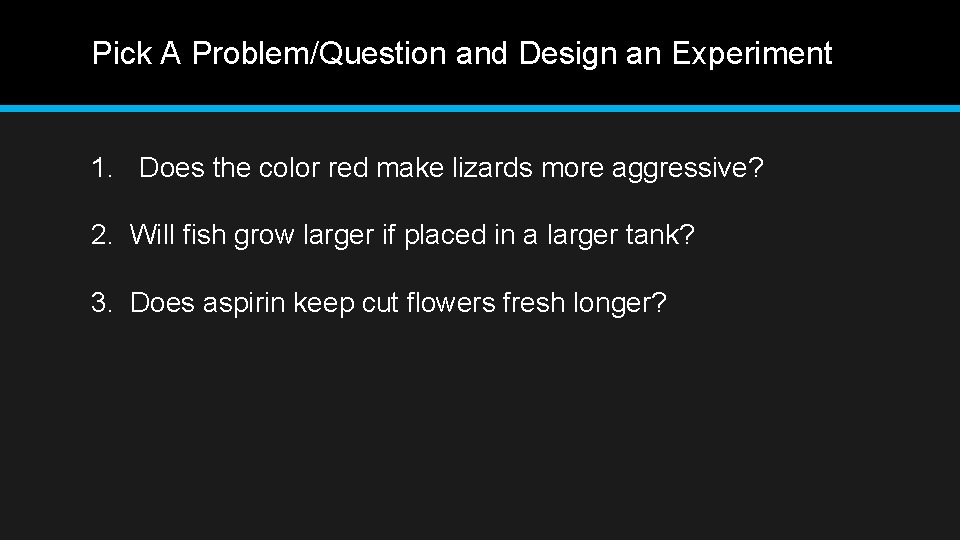 Pick A Problem/Question and Design an Experiment

1. Does the color red make lizards more aggressive?

2. Will fish grow larger if placed in a larger tank?

3. Does aspirin keep cut flowers fresh longer?